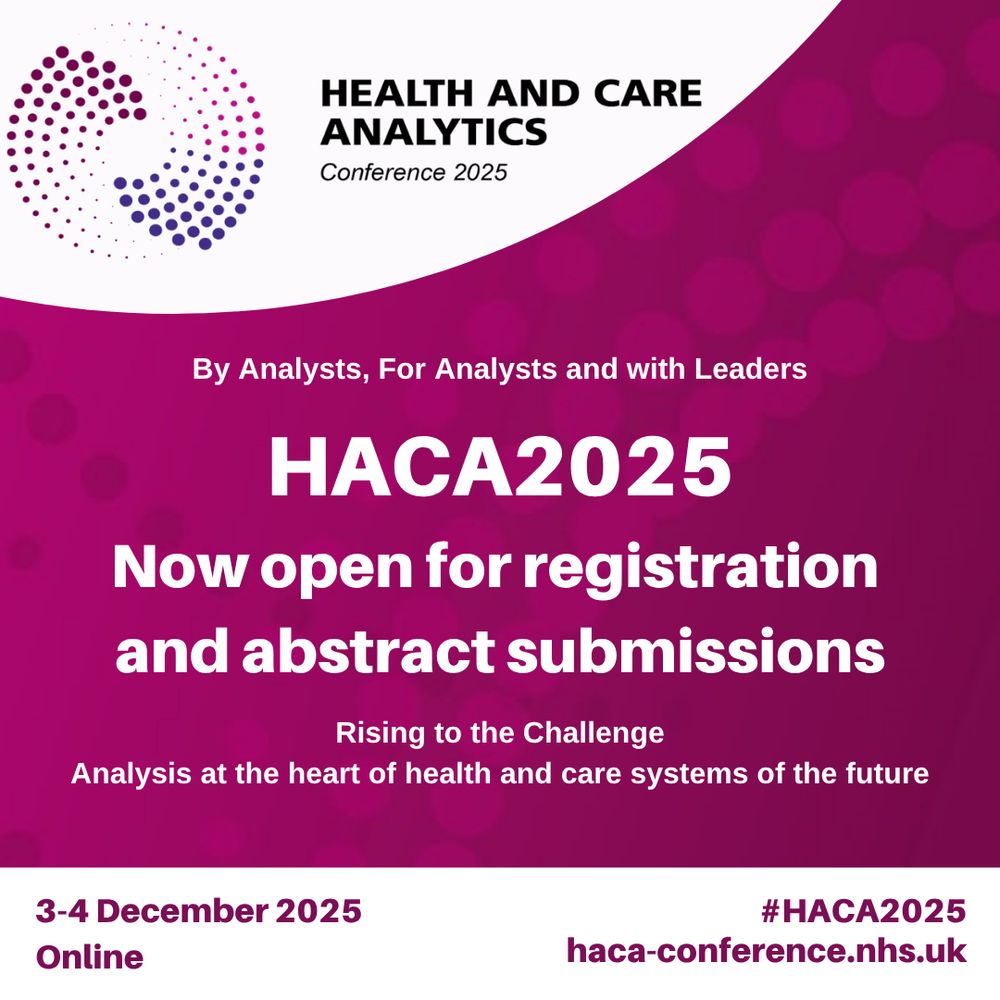 HEALTH AND CARE ANALYTICS
Conference 2025

By Analysts, For Analysts and with Leaders

HACA2025

Now open for registration and abstract submissions

Rising to the Challenge
Analysis at the heart of health and care systems of the future

3-4 December 2025
Online

#HACA2025
haca-conference.nhs.uk